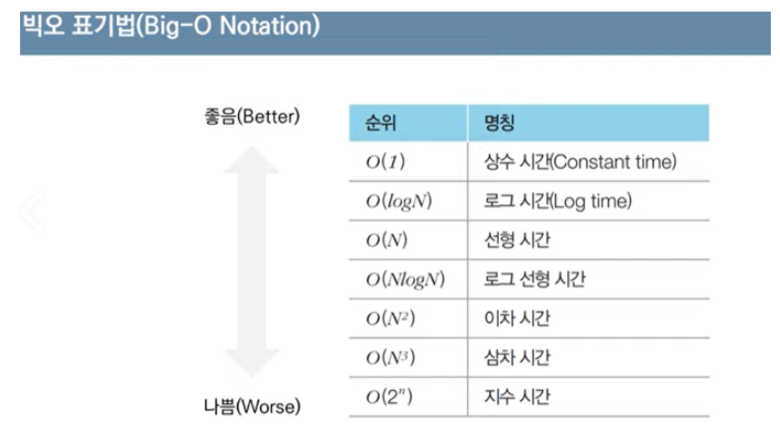 빅오 표기법(Big-O Notation)

좋음(Better)

나쁨(Worse)

| 순위 | 명칭 |
|---|---|
| $O(1)$ | 상수 시간(Constant time) |
| $O(logN)$ | 로그 시간(Log time) |
| $O(N)$ | 선형 시간 |
| $O(NlogN)$ | 로그 선형 시간 |
| $O(N^2)$ | 이차 시간 |
| $O(N^3)$ | 삼차 시간 |
| $O(2^n)$ | 지수 시간 |